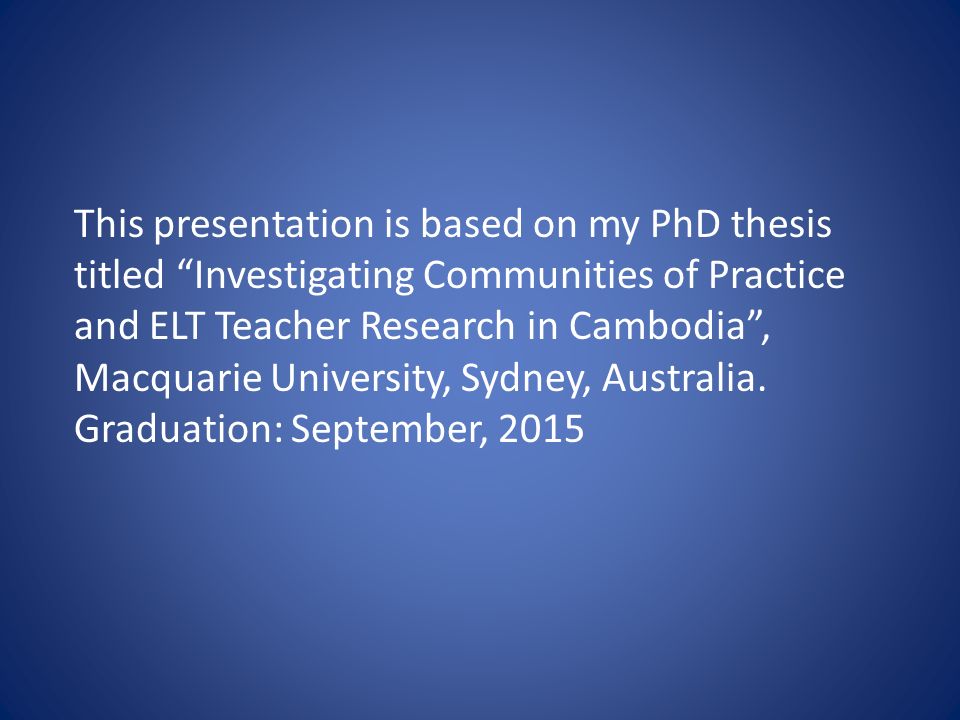 This presentation is based on my PhD thesis titled “Investigating Communities of Practice and ELT Teacher Research in Cambodia”, Macquarie University, Sydney, Australia. Graduation: September, 2015